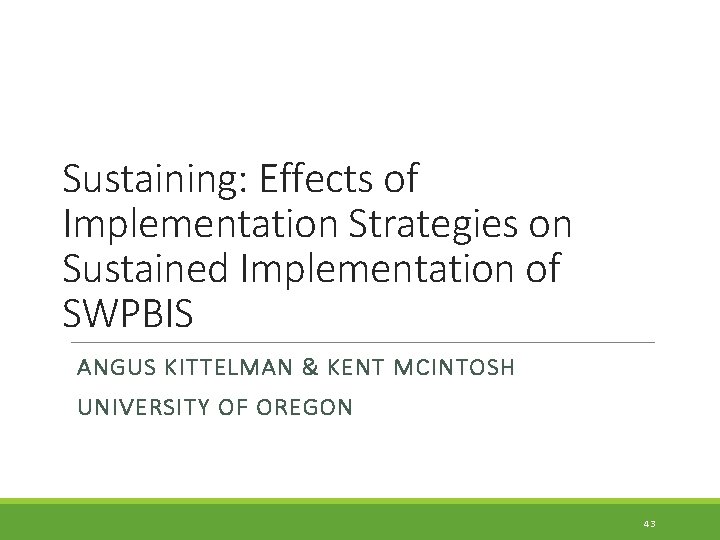 Sustaining: Effects of Implementation Strategies on Sustained Implementation of SWPBIS

ANGUS KITTELMAN & KENT MCINTOSH

UNIVERSITY OF OREGON

43